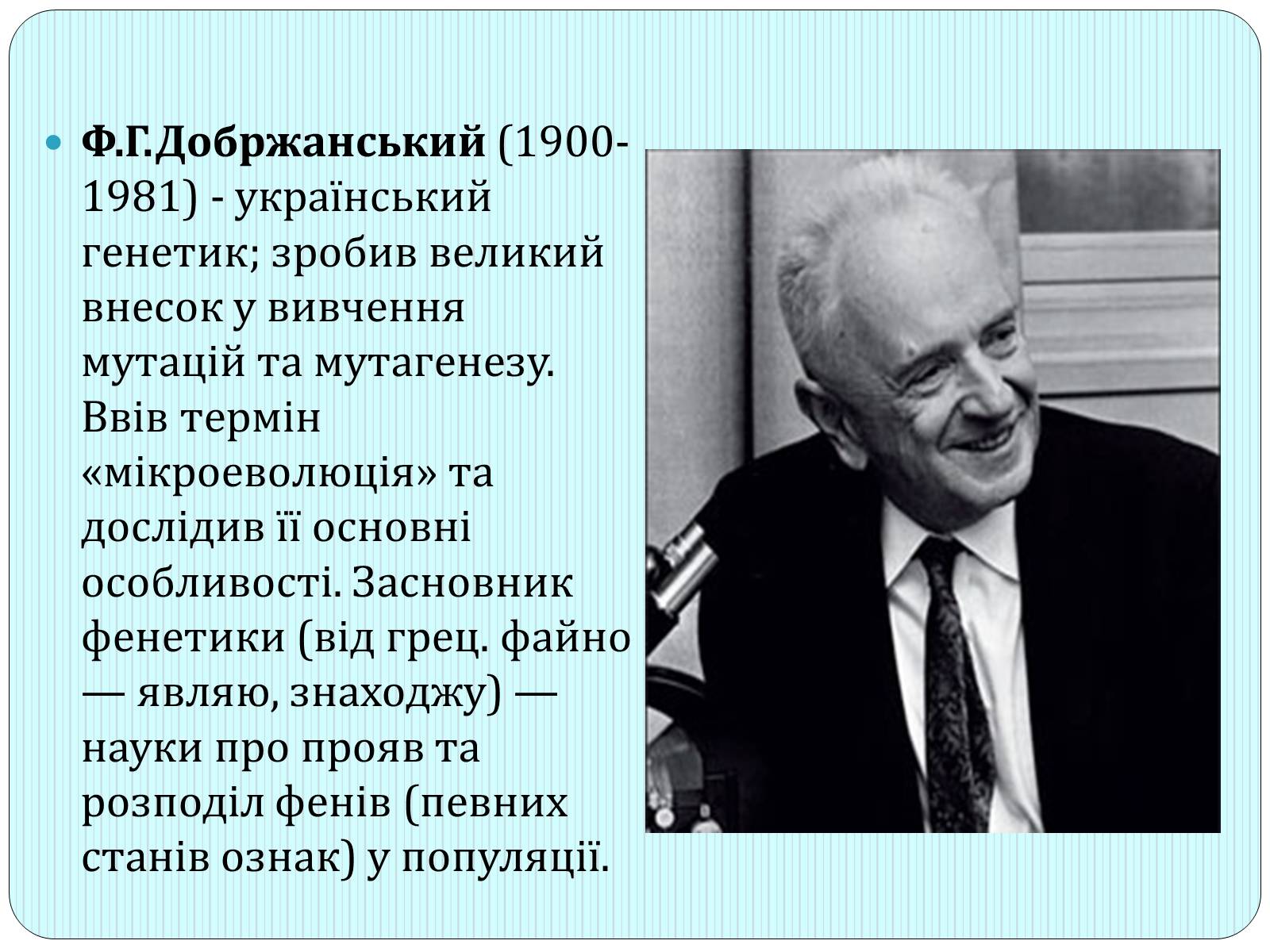 Ф.Г.Добржанський (1900-1981) - український генетик; зробив великий внесок у вивчення мутацій та мутагенезу. Ввів термін «мікроеволюція» та дослідив її основні особливості. Засновник фенетики (від грец. файно — являю, знаходжу) — науки про прояв та розподіл фенів (певних станів ознак) у популяції.